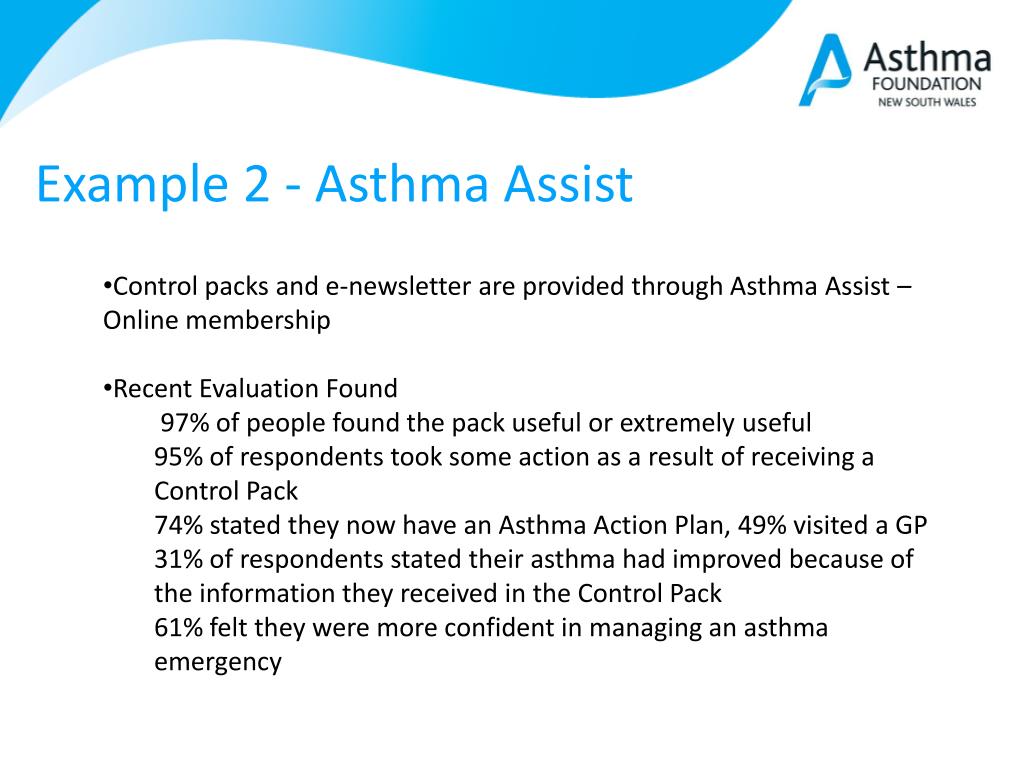 Asthma
FOUNDATION
NEW SOUTH WALES

Example 2 - Asthma Assist

•Control packs and e-newsletter are provided through Asthma Assist – Online membership

•Recent Evaluation Found

97% of people found the pack useful or extremely useful

95% of respondents took some action as a result of receiving a Control Pack

74% stated they now have an Asthma Action Plan, 49% visited a GP

31% of respondents stated their asthma had improved because of the information they received in the Control Pack

61% felt they were more confident in managing an asthma emergency